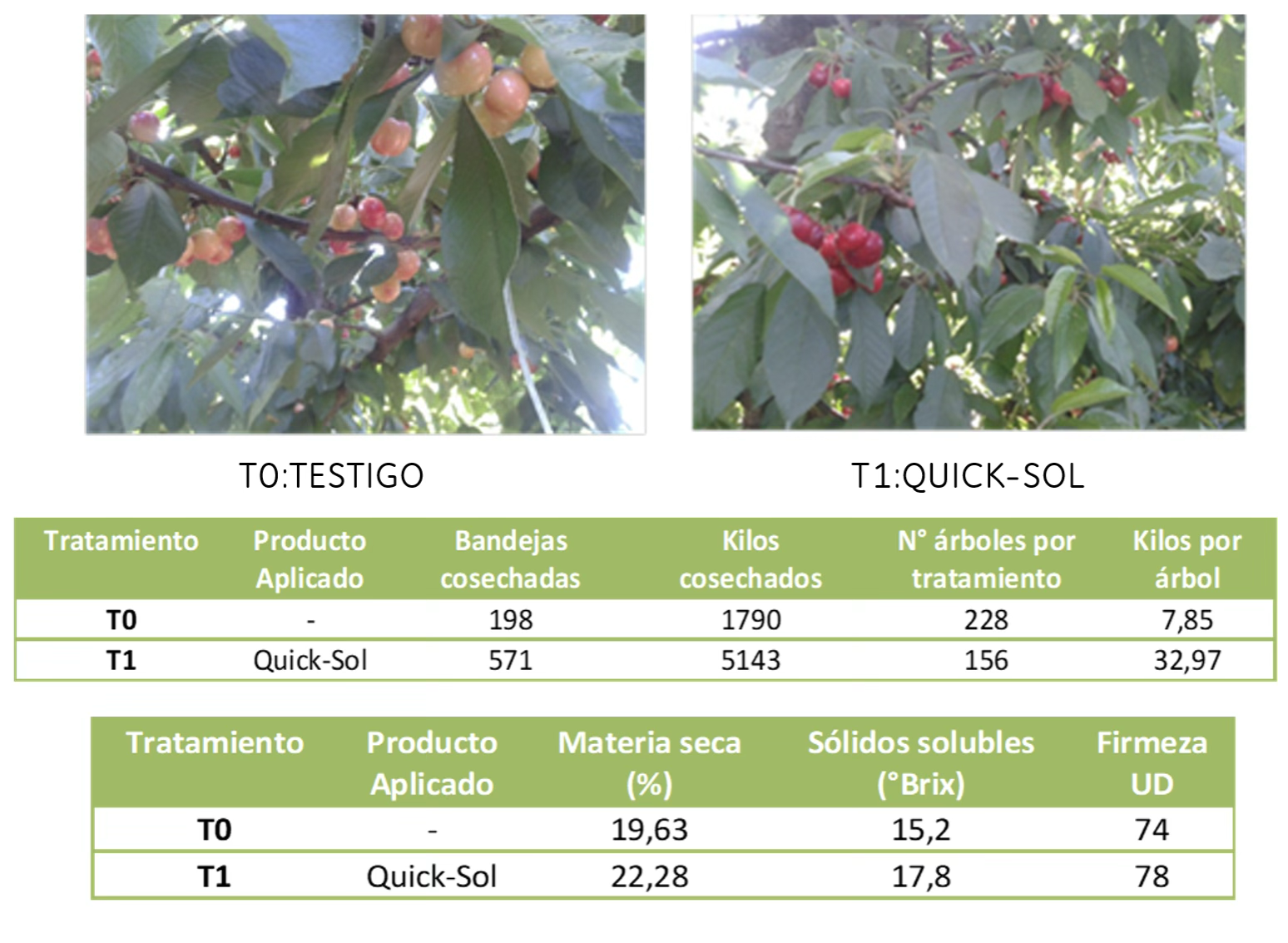 T0:TESTIGO

T1:QUICK-SOL

| Tratamiento | Producto Aplicado | Bandejas cosechadas | Kilos cosechados | N° árboles por tratamiento | Kilos por árbol |
|---|---|---|---|---|---|
| T0 | - | 198 | 1790 | 228 | 7,85 |
| T1 | Quick-Sol | 571 | 5143 | 156 | 32,97 |

| Tratamiento | Producto Aplicado | Materia seca (%) | Sólidos solubles (°Brix) | Firmeza UD |
|---|---|---|---|---|
| T0 | - | 19,63 | 15,2 | 74 |
| T1 | Quick-Sol | 22,28 | 17,8 | 78 |